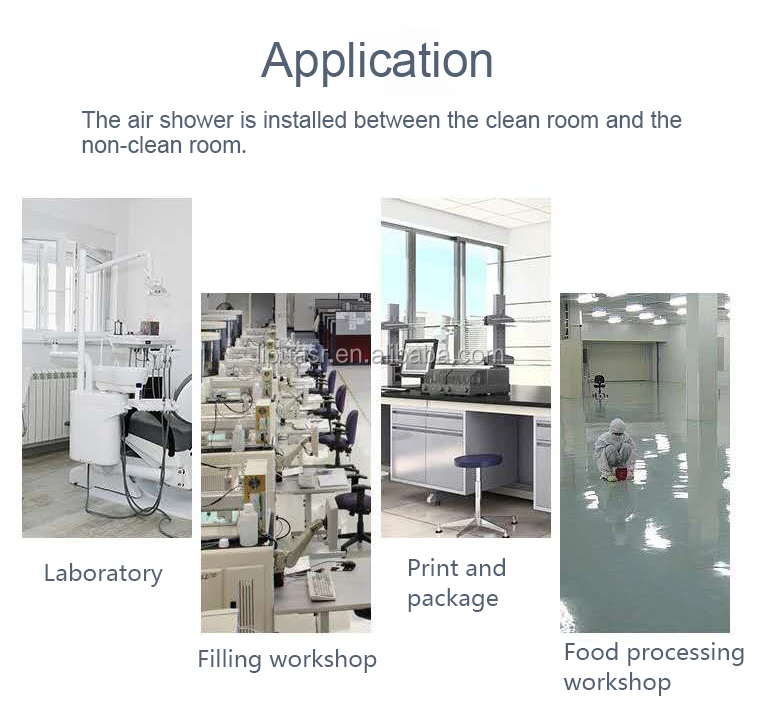 Application

The air shower is installed between the clean room and the non-clean room.

liputasr.en.alibaba.com

Laboratory

Filling workshop

Print and package

Food processing workshop